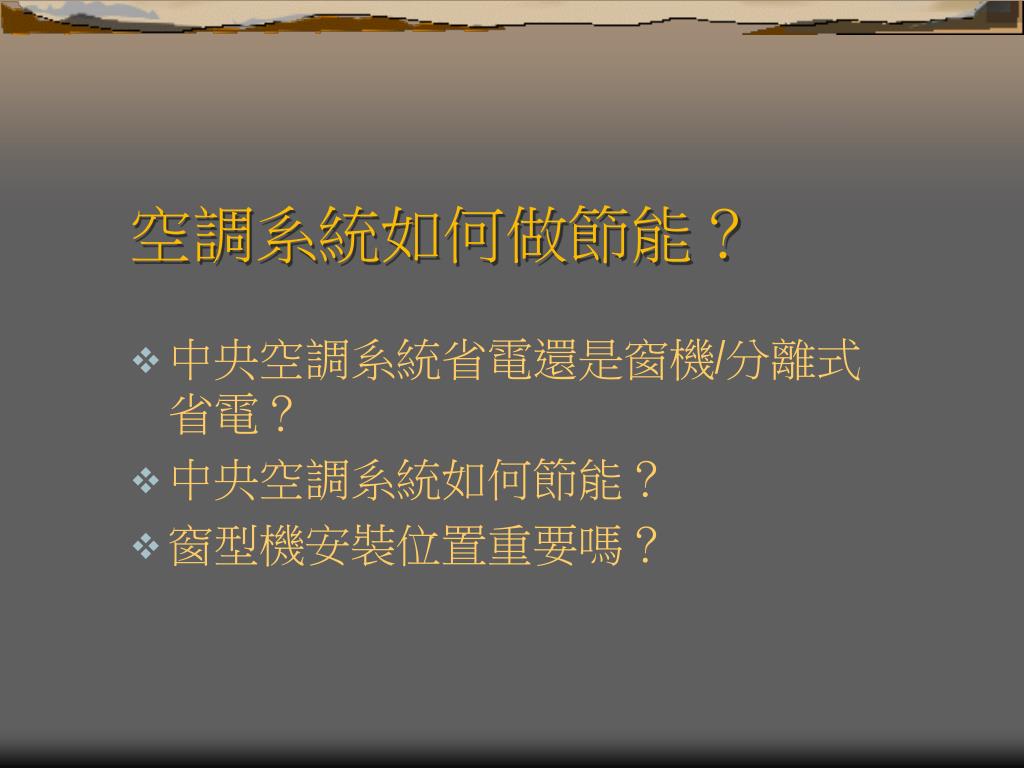 空調系統如何做節能？

❖ 中央空調系統省電還是窗機/分離式省電？
❖ 中央空調系統如何節能？
❖ 窗型機安裝位置重要嗎？